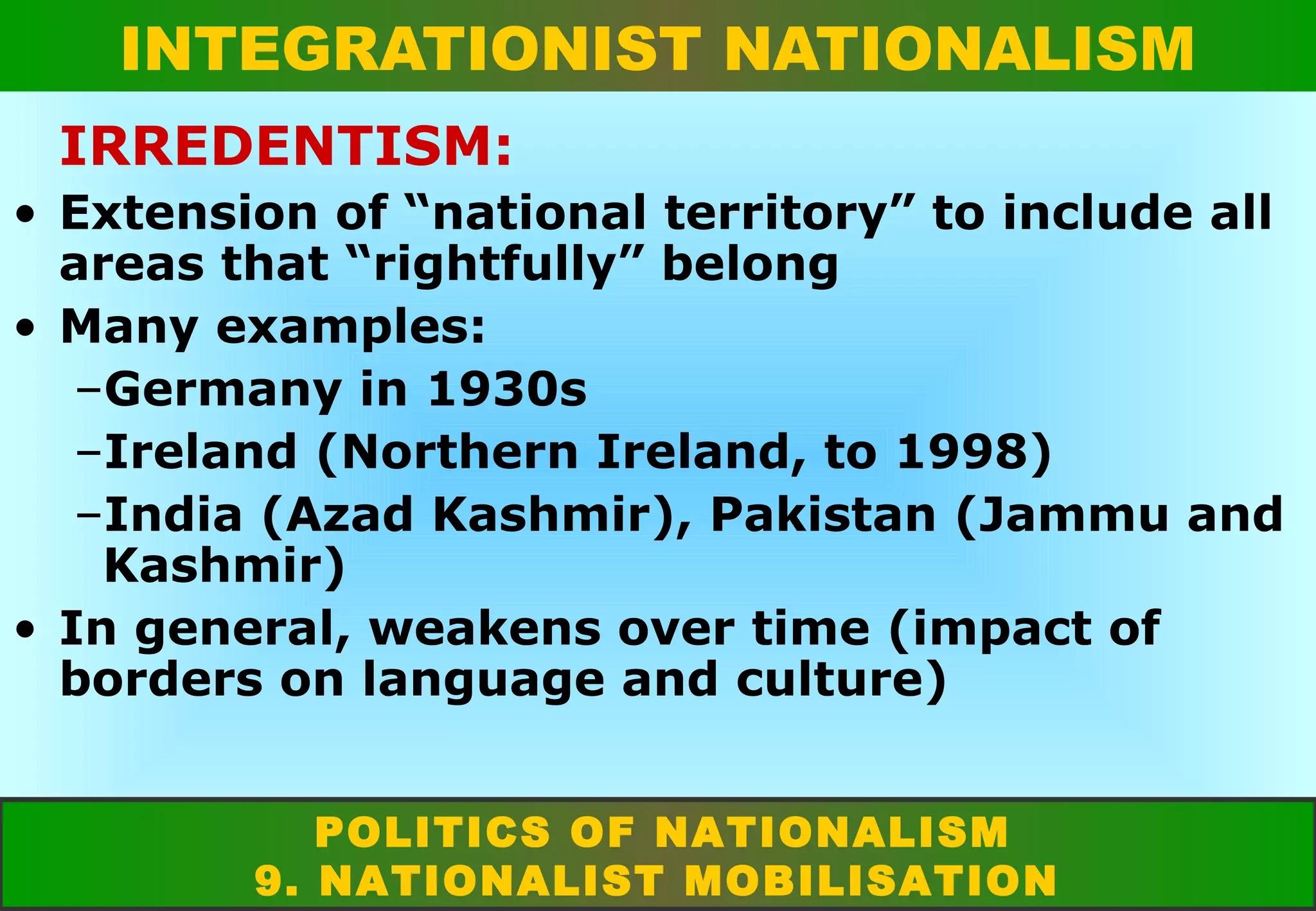 INTEGRATIONIST NATIONALISM

IRREDENTISM:

• Extension of "national territory" to include all areas that "rightfully" belong

• Many examples:

–Germany in 1930s

–Ireland (Northern Ireland, to 1998)

–India (Azad Kashmir), Pakistan (Jammu and Kashmir)

• In general, weakens over time (impact of borders on language and culture)

POLITICS OF NATIONALISM
9. NATIONALIST MOBILISATION